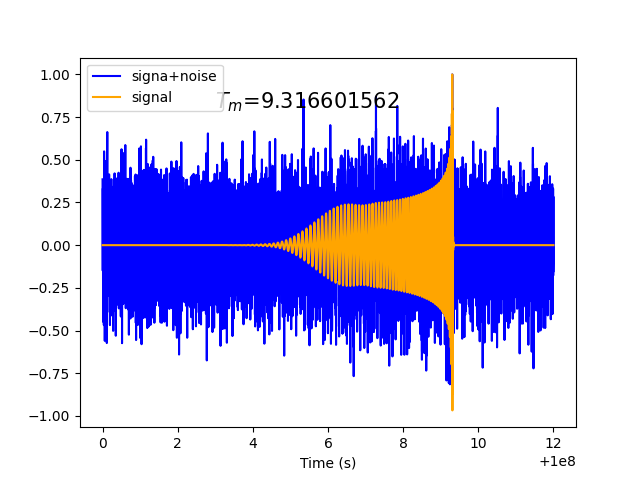 signa+noise
signal
$T_m$=9.316601562

1.00
0.75
0.50
0.25
0.00
−0.25
−0.50
−0.75
−1.00

0
2
4
6
8
10
12
Time (s)
+1e8